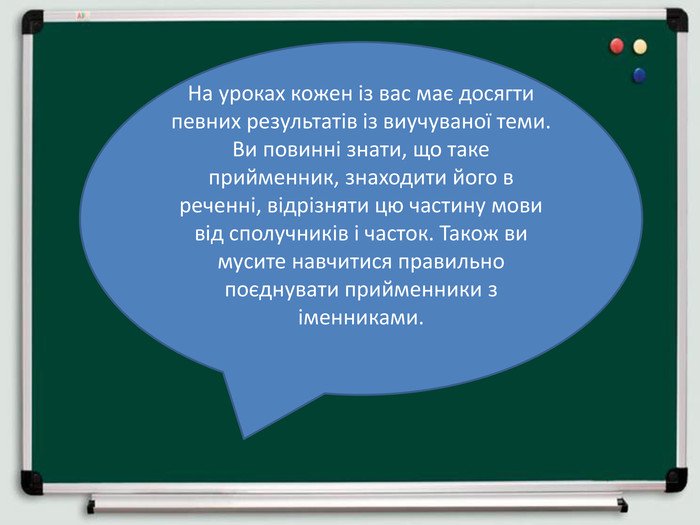 На уроках кожен із вас має досягти певних результатів із виучуваної теми. Ви повинні знати, що таке прийменник, знаходити його в реченні, відрізняти цю частину мови від сполучників і часток. Також ви мусите навчитися правильно поєднувати прийменники з іменниками.